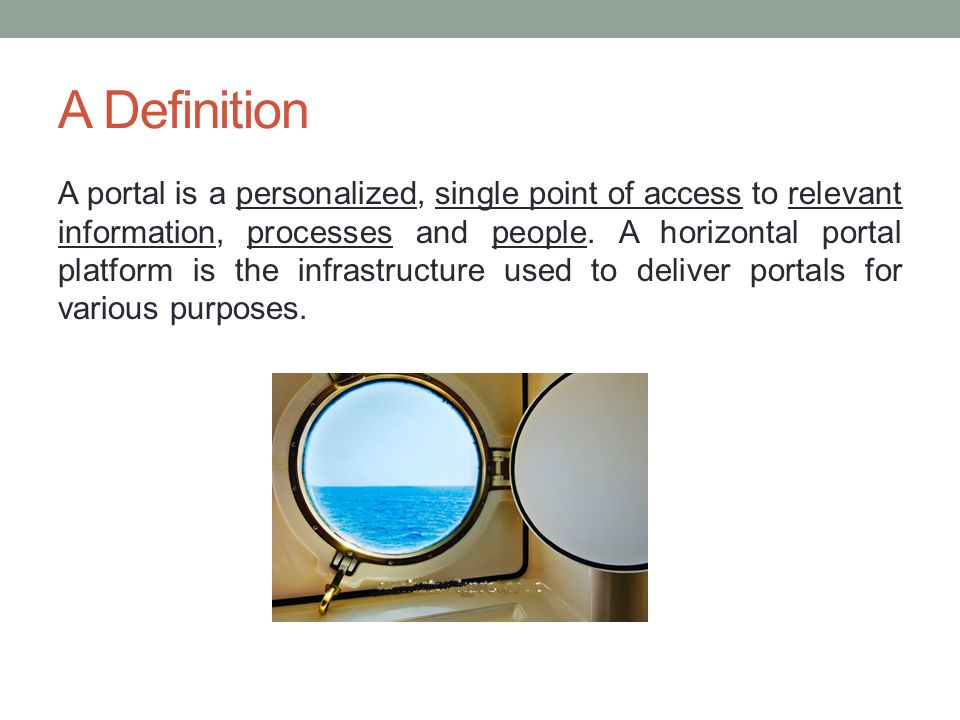 A Definition

A portal is a personalized, single point of access to relevant information, processes and people. A horizontal portal platform is the infrastructure used to deliver portals for various purposes.